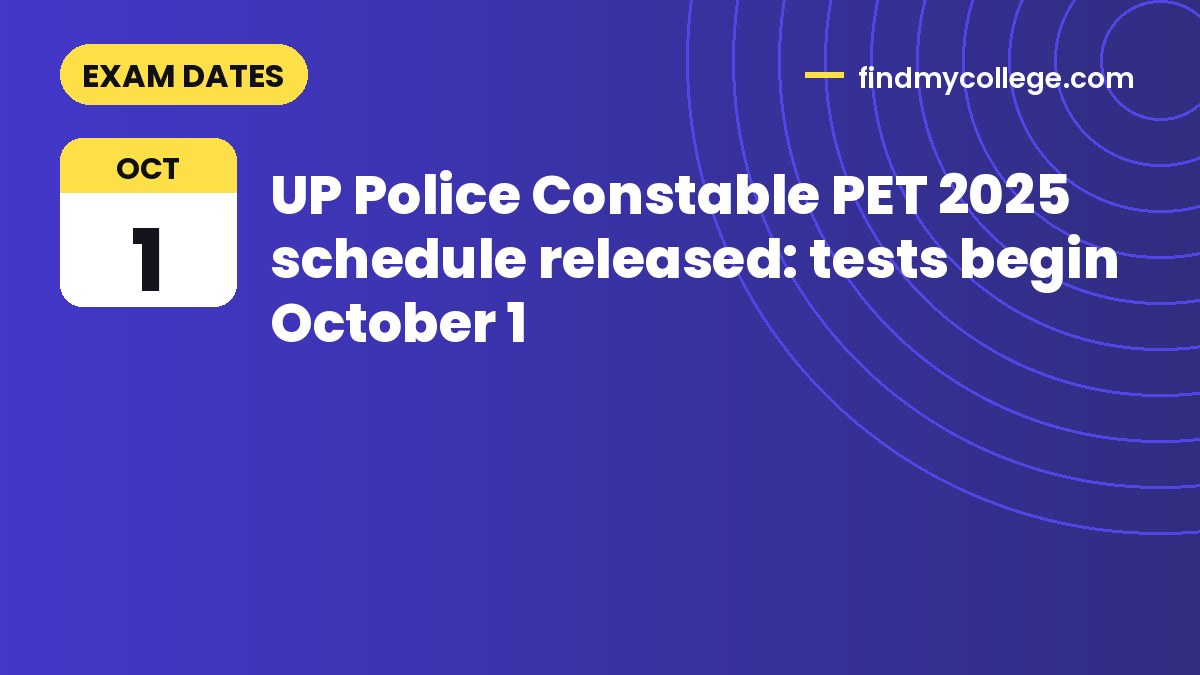 EXAM DATES

findmycollege.com

OCT
1

UP Police Constable PET 2025 schedule released: tests begin October 1